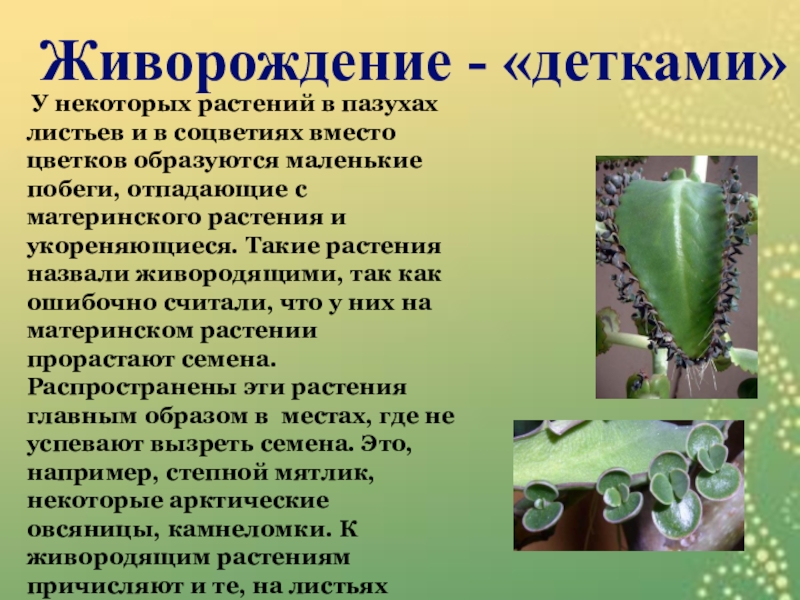 Живорождение - «детками»

У некоторых растений в пазухах листьев и в соцветиях вместо цветков образуются маленькие побеги, отпадающие с материнского растения и укореняющиеся. Такие растения назвали живородящими, так как ошибочно считали, что у них на материнском растении прорастают семена. Распространены эти растения главным образом в местах, где не успевают вызреть семена. Это, например, степной мятлик, некоторые арктические овсяницы, камнеломки. К живородящим растениям причисляют и те, на листьях